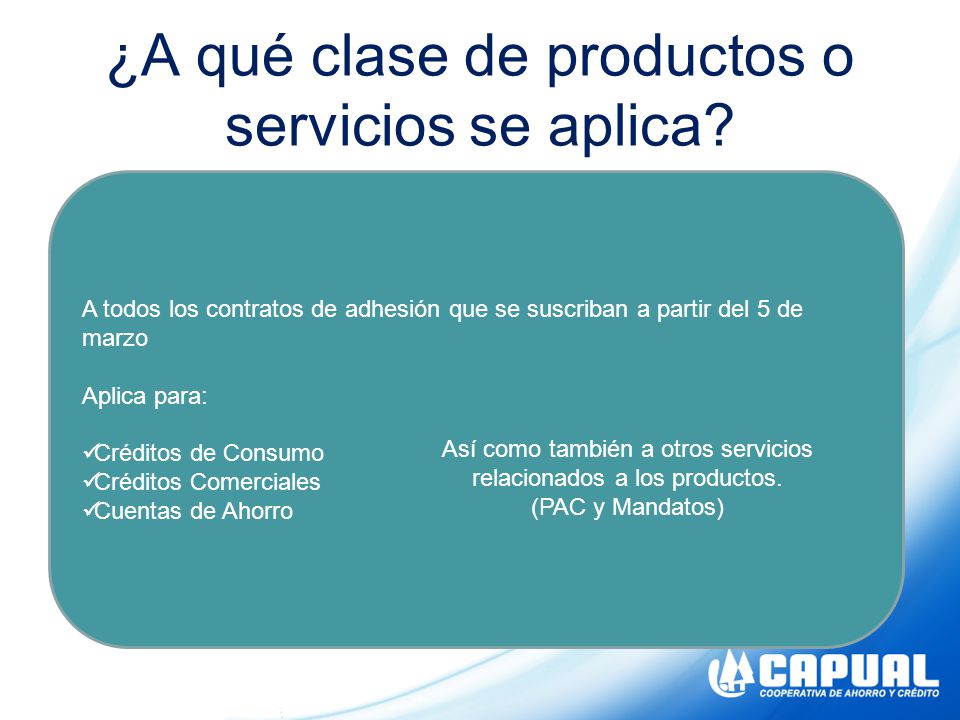 ¿A qué clase de productos o servicios se aplica?

A todos los contratos de adhesión que se suscriban a partir del 5 de marzo

Aplica para:

✓Créditos de Consumo
✓Créditos Comerciales
✓Cuentas de Ahorro

Así como también a otros servicios relacionados a los productos.
(PAC y Mandatos)

CAPUAL
COOPERATIVA DE AHORRO Y CRÉDITO